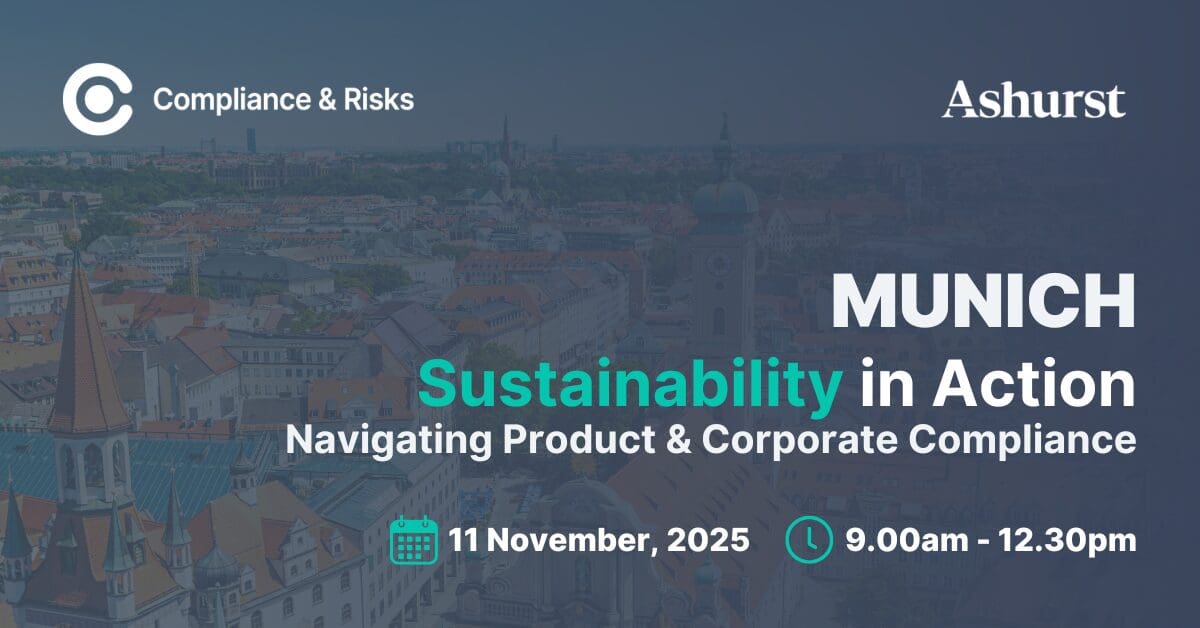 Compliance & Risks

Ashurst

MUNICH
Sustainability in Action
Navigating Product & Corporate Compliance

11 November, 2025 9.00am - 12.30pm